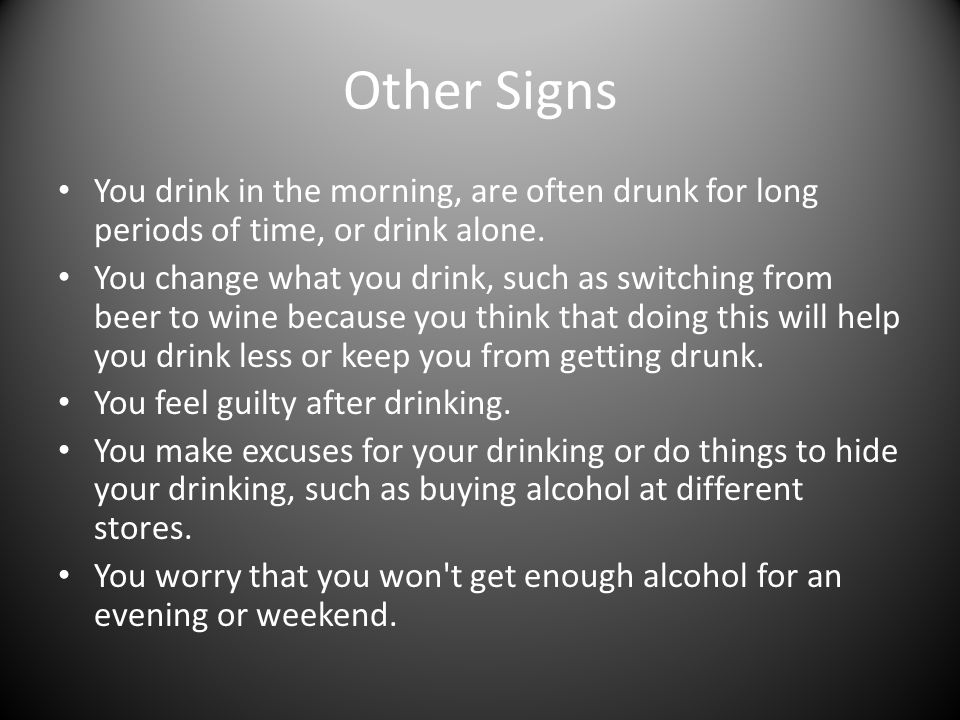 Other Signs

• You drink in the morning, are often drunk for long periods of time, or drink alone.
• You change what you drink, such as switching from beer to wine because you think that doing this will help you drink less or keep you from getting drunk.
• You feel guilty after drinking.
• You make excuses for your drinking or do things to hide your drinking, such as buying alcohol at different stores.
• You worry that you won't get enough alcohol for an evening or weekend.